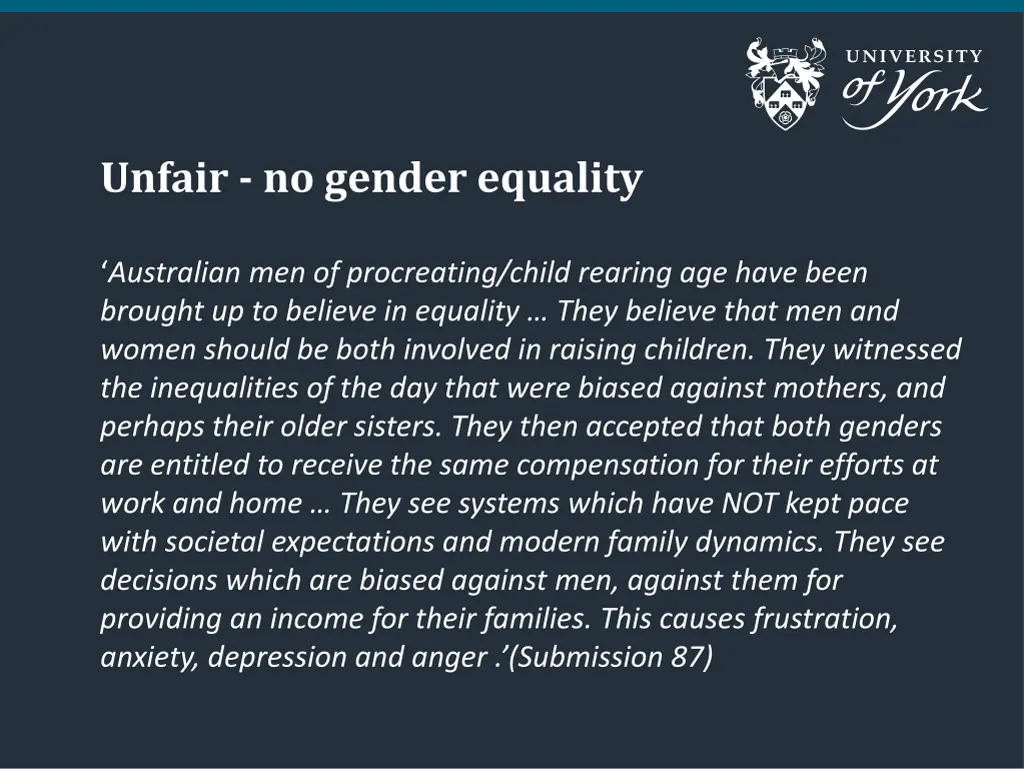 UNIVERSITY of York

Unfair - no gender equality

‘Australian men of procreating/child rearing age have been brought up to believe in equality … They believe that men and women should be both involved in raising children. They witnessed the inequalities of the day that were biased against mothers, and perhaps their older sisters. They then accepted that both genders are entitled to receive the same compensation for their efforts at work and home … They see systems which have NOT kept pace with societal expectations and modern family dynamics. They see decisions which are biased against men, against them for providing an income for their families. This causes frustration, anxiety, depression and anger .’(Submission 87)